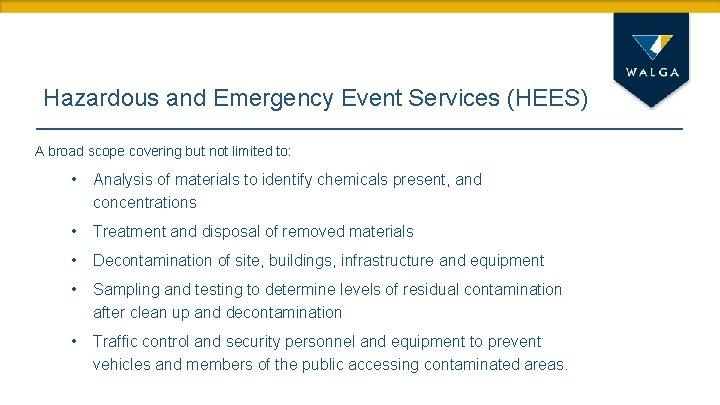 WALGA

Hazardous and Emergency Event Services (HEES)

A broad scope covering but not limited to:

• Analysis of materials to identify chemicals present, and concentrations
• Treatment and disposal of removed materials
• Decontamination of site, buildings, infrastructure and equipment
• Sampling and testing to determine levels of residual contamination after clean up and decontamination
• Traffic control and security personnel and equipment to prevent vehicles and members of the public accessing contaminated areas.